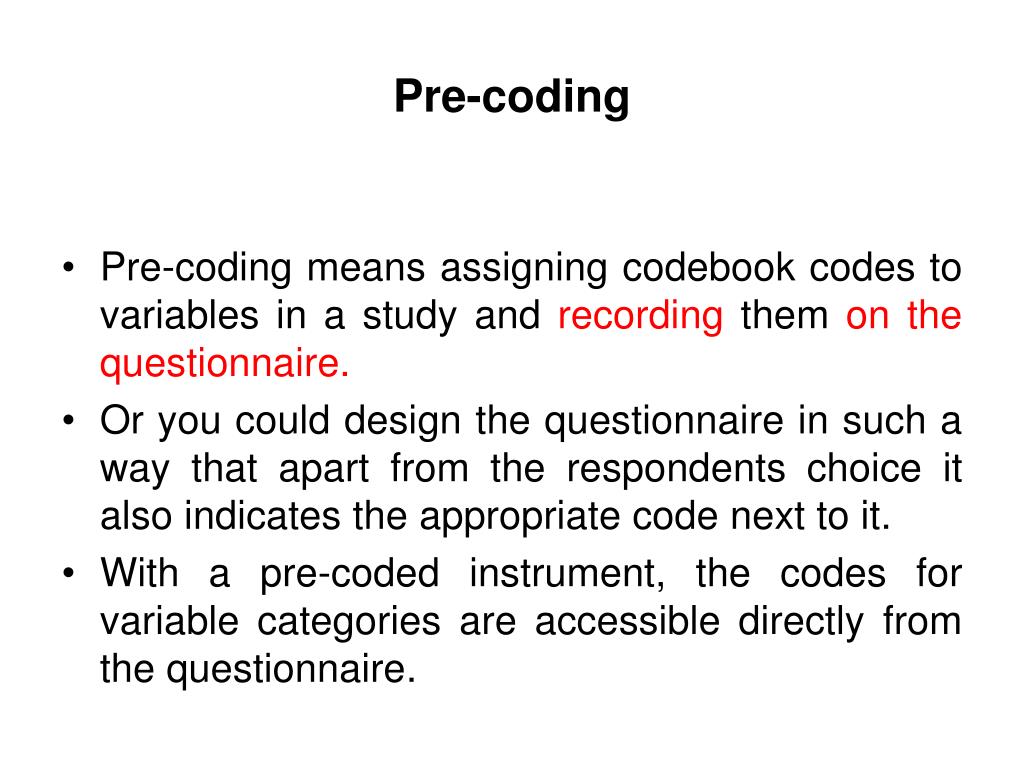 Pre-coding

• Pre-coding means assigning codebook codes to variables in a study and recording them on the questionnaire.
• Or you could design the questionnaire in such a way that apart from the respondents choice it also indicates the appropriate code next to it.
• With a pre-coded instrument, the codes for variable categories are accessible directly from the questionnaire.